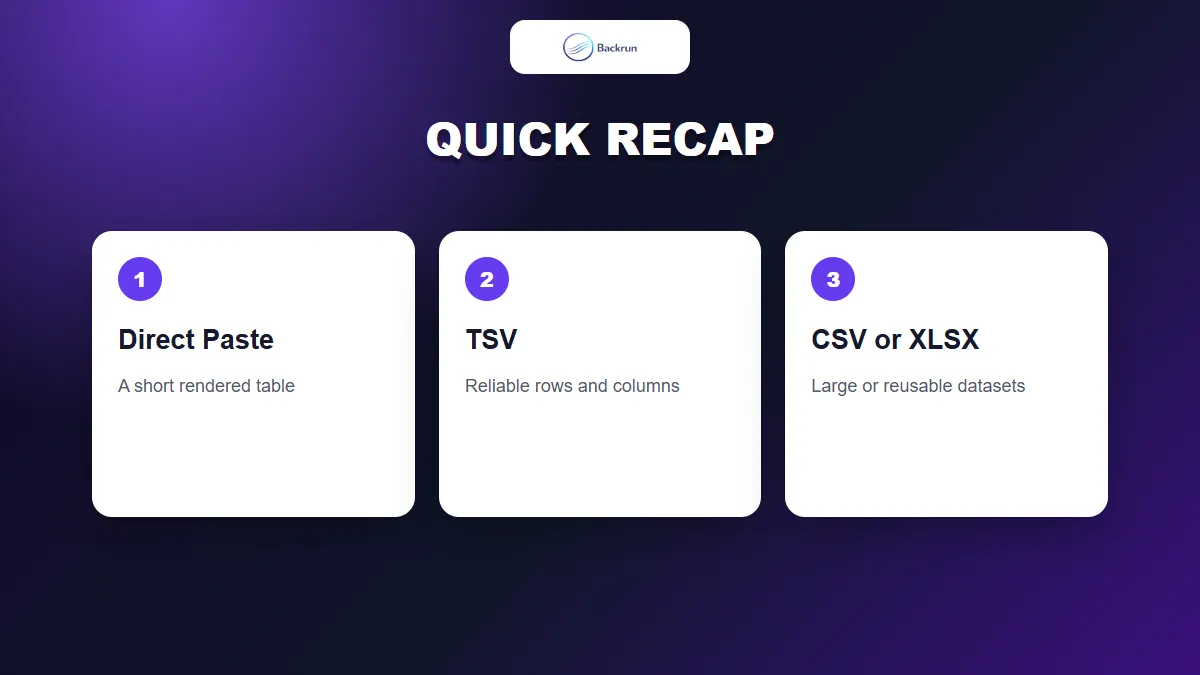 Backrun

QUICK RECAP

1

Direct Paste

A short rendered table

2

TSV

Reliable rows and columns

3

CSV or XLSX

Large or reusable datasets